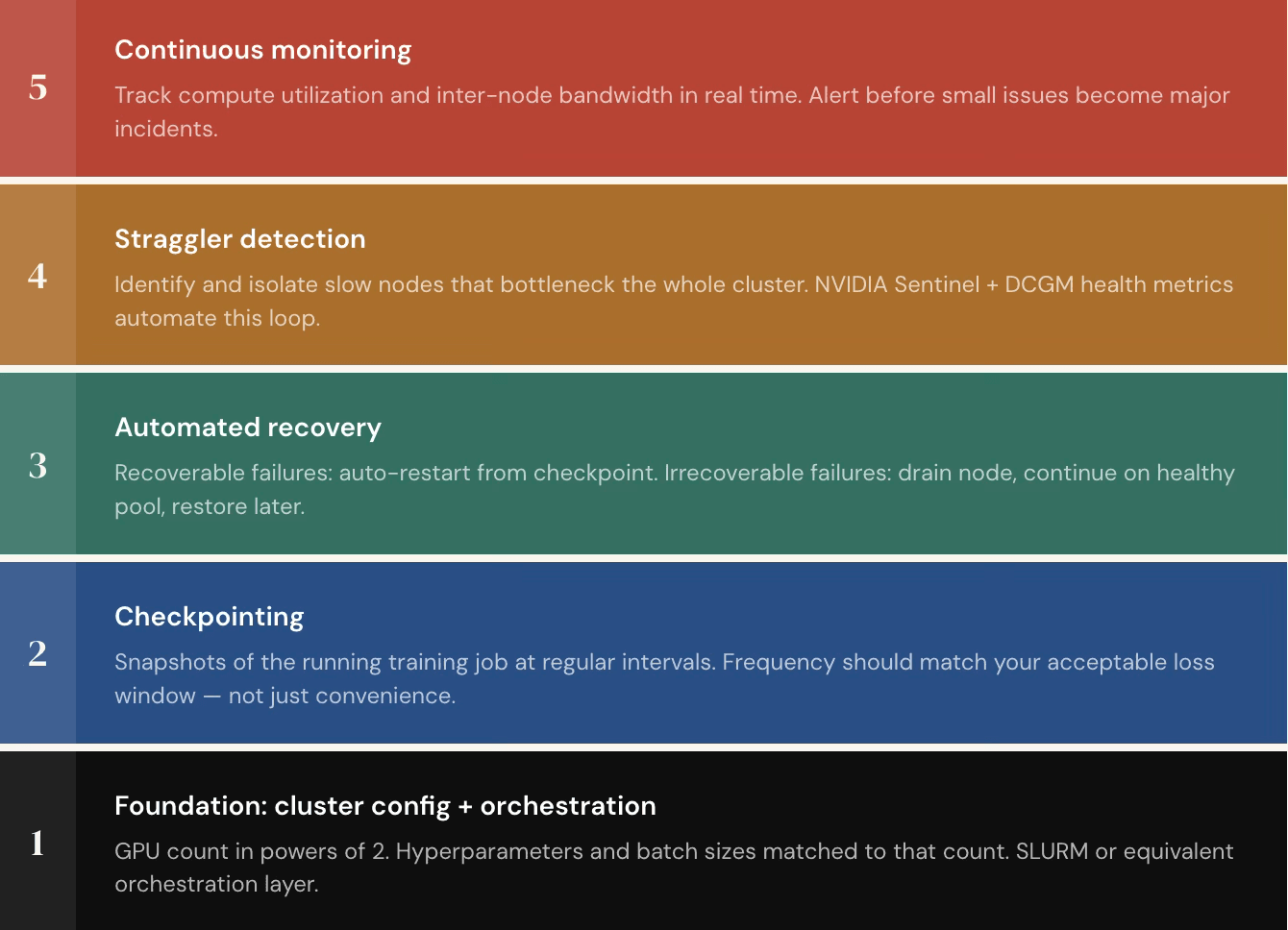 5

Continuous monitoring

Track compute utilization and inter-node bandwidth in real time. Alert before small issues become major incidents.

4

Straggler detection

Identify and isolate slow nodes that bottleneck the whole cluster. NVIDIA Sentinel + DCGM health metrics automate this loop.

3

Automated recovery

Recoverable failures: auto-restart from checkpoint. Irrecoverable failures: drain node, continue on healthy pool, restore later.

2

Checkpointing

Snapshots of the running training job at regular intervals. Frequency should match your acceptable loss window — not just convenience.

1

Foundation: cluster config + orchestration

GPU count in powers of 2. Hyperparameters and batch sizes matched to that count. SLURM or equivalent orchestration layer.